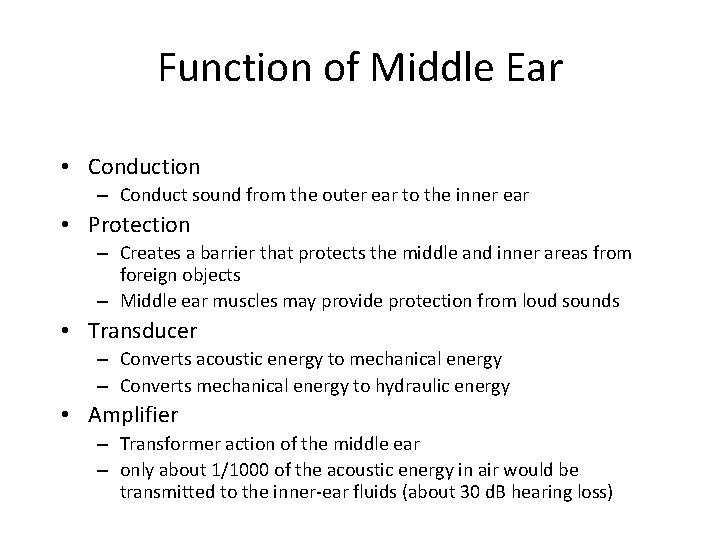 Function of Middle Ear

• Conduction
 – Conduct sound from the outer ear to the inner ear
• Protection
 – Creates a barrier that protects the middle and inner areas from foreign objects
 – Middle ear muscles may provide protection from loud sounds
• Transducer
 – Converts acoustic energy to mechanical energy
 – Converts mechanical energy to hydraulic energy
• Amplifier
 – Transformer action of the middle ear
 – only about 1/1000 of the acoustic energy in air would be transmitted to the inner-ear fluids (about 30 dB hearing loss)